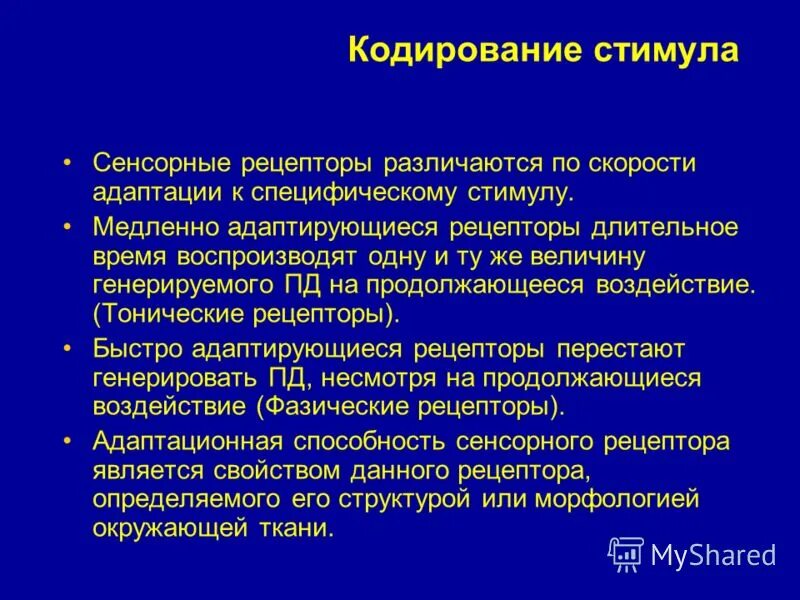 Кодирование стимула

• Сенсорные рецепторы различаются по скорости адаптации к специфическому стимулу.

• Медленно адаптирующиеся рецепторы длительное время воспроизводят одну и ту же величину генерируемого ПД на продолжающееся воздействие. (Тонические рецепторы).

• Быстро адаптирующиеся рецепторы перестают генерировать ПД, несмотря на продолжающиеся воздействие (Фазические рецепторы).

• Адаптационная способность сенсорного рецептора является свойством данного рецептора, определяемого его структурой или морфологией окружающей ткани.

MyShared